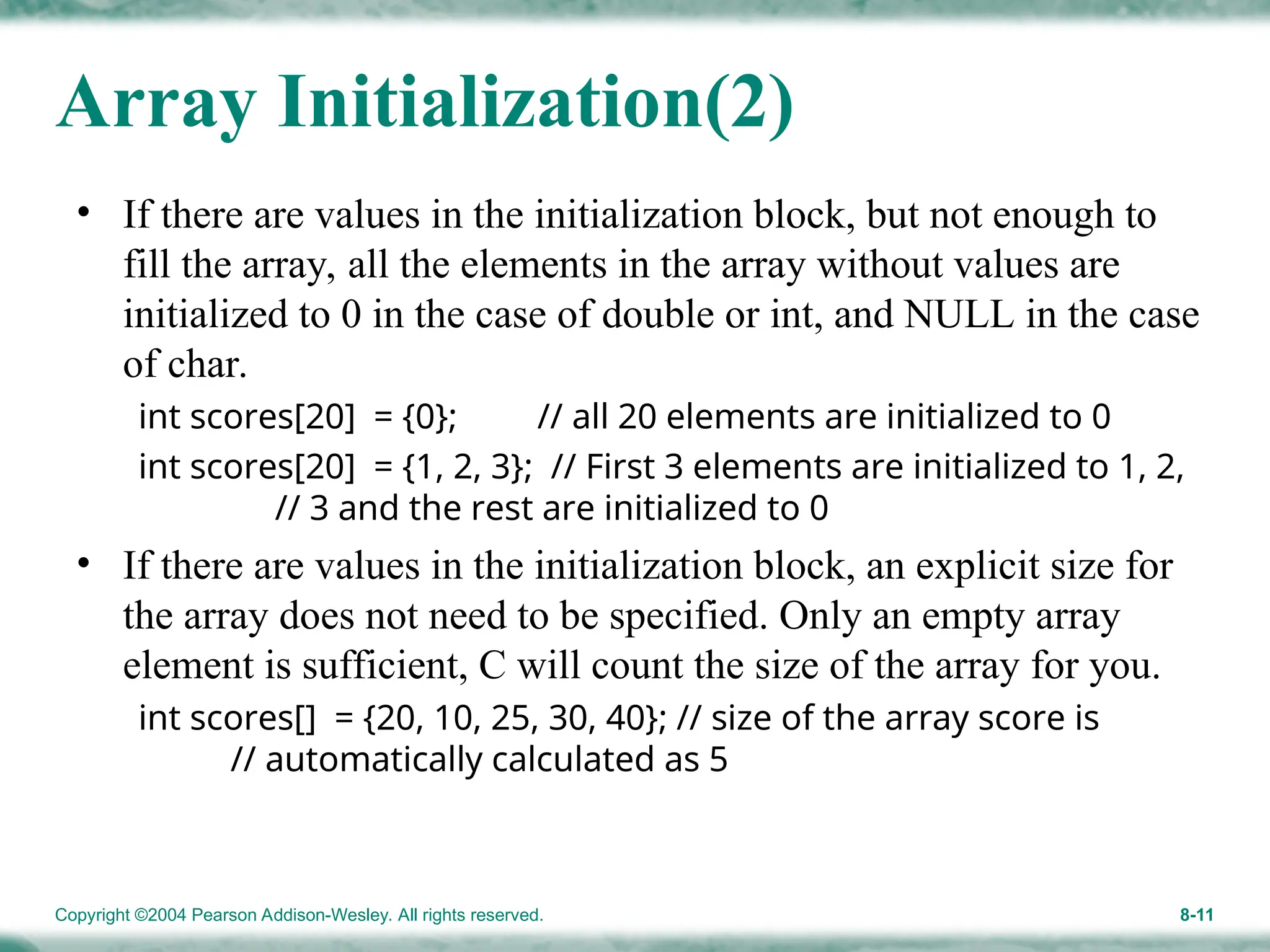 Array Initialization(2)

• If there are values in the initialization block, but not enough to fill the array, all the elements in the array without values are initialized to 0 in the case of double or int, and NULL in the case of char.

int scores[20] = {0}; // all 20 elements are initialized to 0

int scores[20] = {1, 2, 3}; // First 3 elements are initialized to 1, 2, // 3 and the rest are initialized to 0

• If there are values in the initialization block, an explicit size for the array does not need to be specified. Only an empty array element is sufficient, C will count the size of the array for you.

int scores[] = {20, 10, 25, 30, 40}; // size of the array score is // automatically calculated as 5

Copyright ©2004 Pearson Addison-Wesley. All rights reserved.

8-11